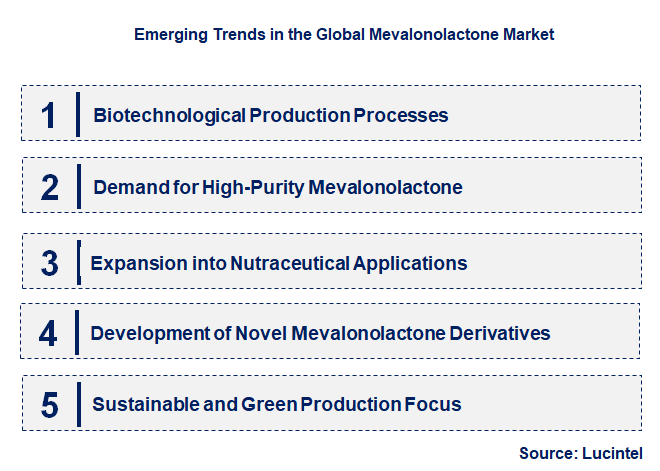 Emerging Trends in the Global Mevalonolactone Market

1 Biotechnological Production Processes

2 Demand for High-Purity Mevalonolactone

3 Expansion into Nutraceutical Applications

4 Development of Novel Mevalonolactone Derivatives

5 Sustainable and Green Production Focus

Source: Lucintel